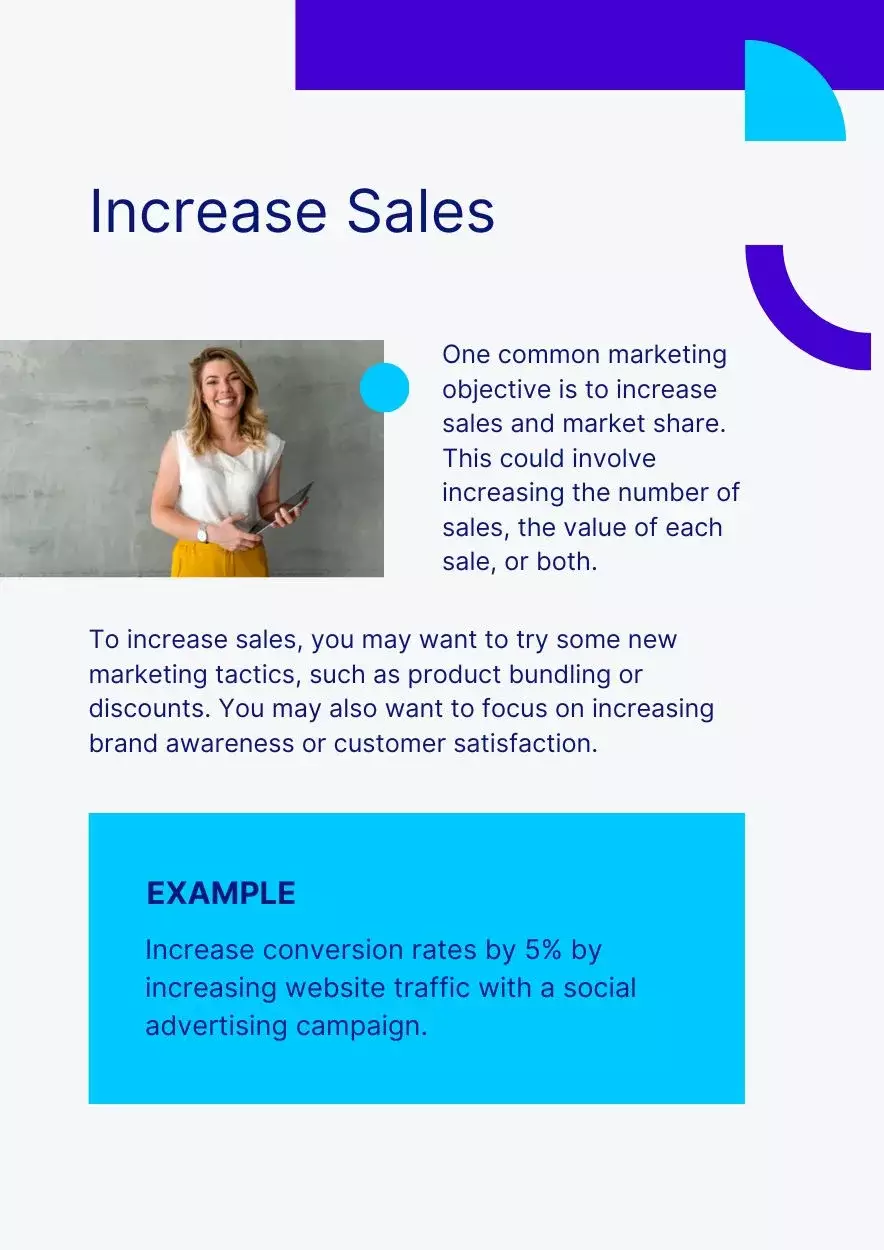 Increase Sales

One common marketing objective is to increase sales and market share. This could involve increasing the number of sales, the value of each sale, or both.

To increase sales, you may want to try some new marketing tactics, such as product bundling or discounts. You may also want to focus on increasing brand awareness or customer satisfaction.

EXAMPLE

Increase conversion rates by 5% by increasing website traffic with a social advertising campaign.